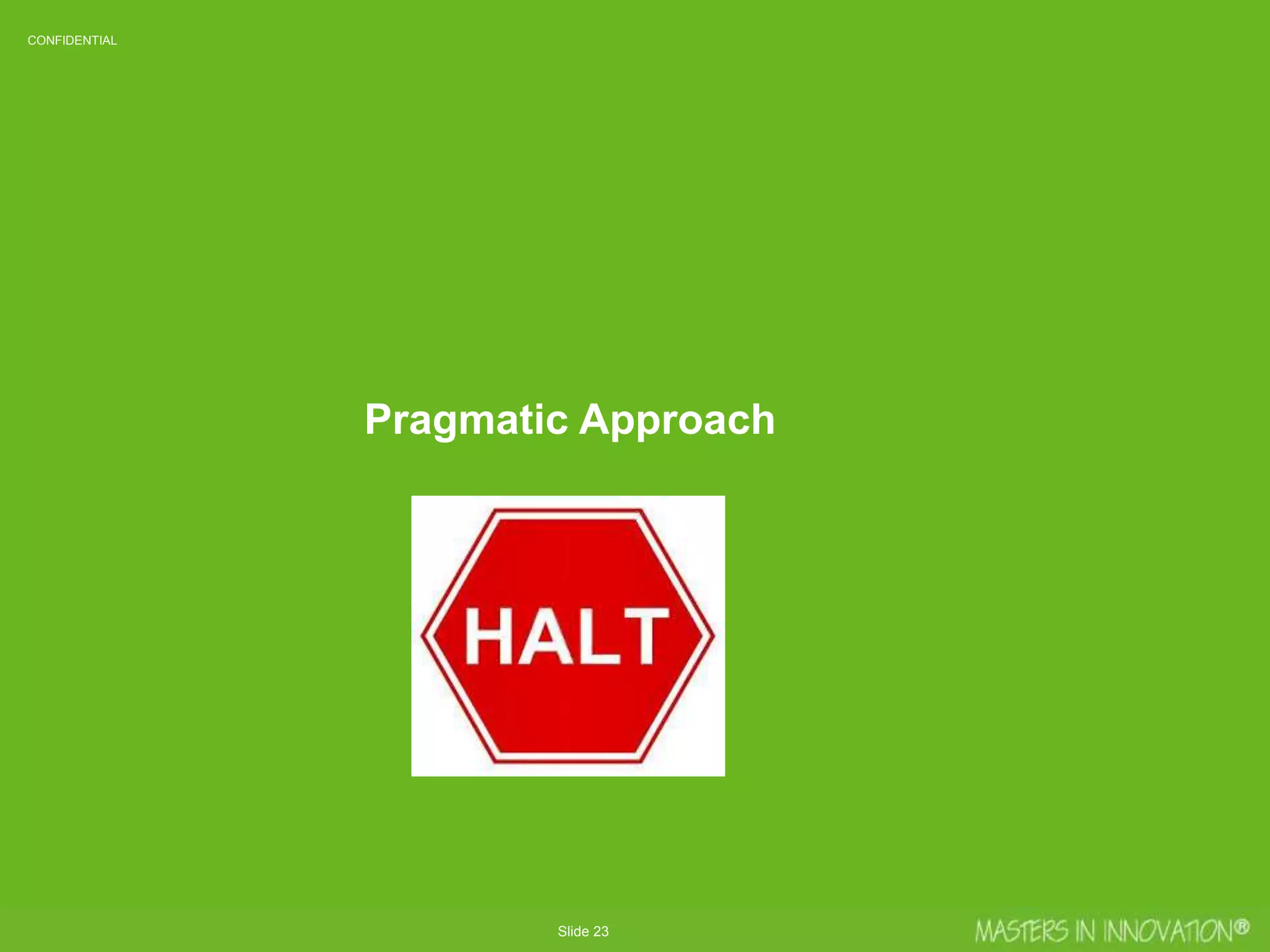 CONFIDENTIAL

Pragmatic Approach

HALT

Slide 23

MASTERS IN INNOVATION®